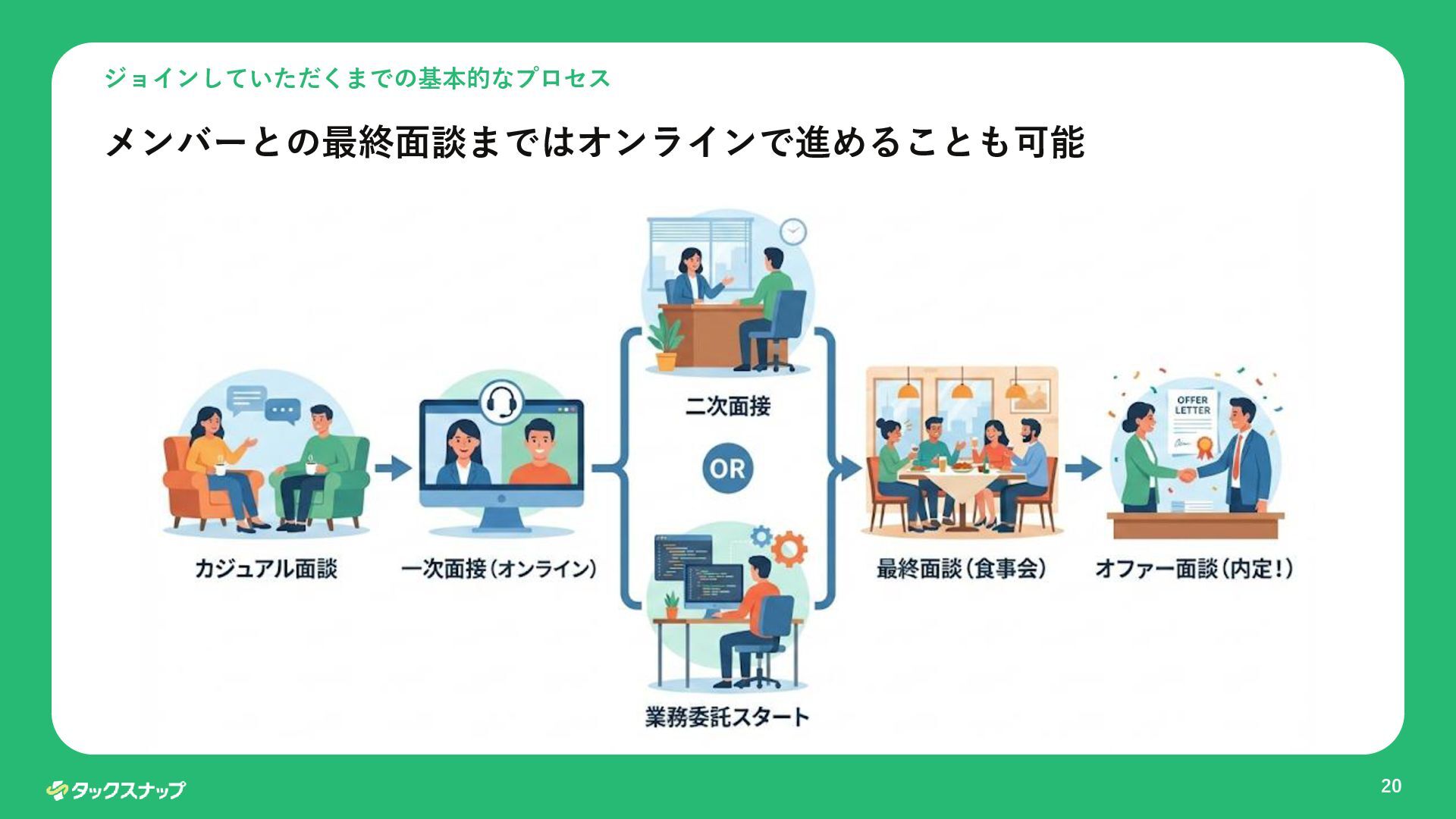 ジョインしていただくまでの基本的なプロセス

メンバーとの最終面談まではオンラインで進めることも可能

カジュアル面談

一次面接（オンライン）

二次面接

OR

業務委託スタート

最終面談（食事会）

OFFER LETTER

オファー面談（内定！）

タックスナップ

20